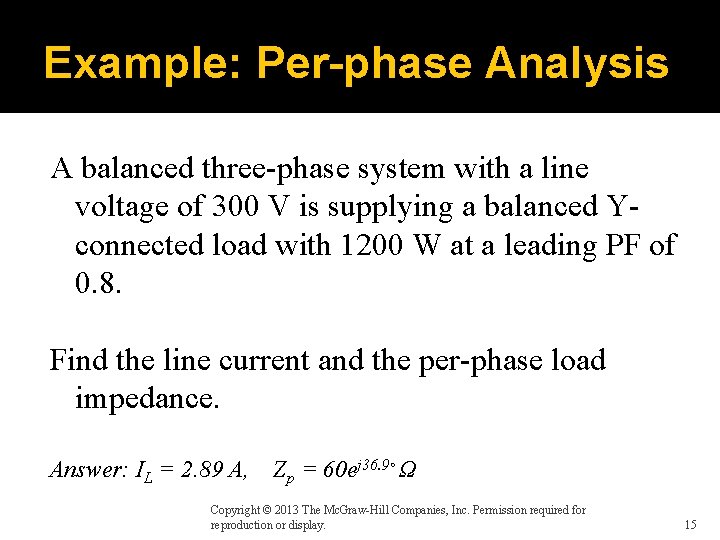 Example: Per-phase Analysis

A balanced three-phase system with a line voltage of 300 V is supplying a balanced Y-connected load with 1200 W at a leading PF of 0.8.

Find the line current and the per-phase load impedance.

Answer: $I_L = 2.89\ A$, $Z_p = 60e^{j36.9°}\ \Omega$

Copyright © 2013 The McGraw-Hill Companies, Inc. Permission required for reproduction or display.

15